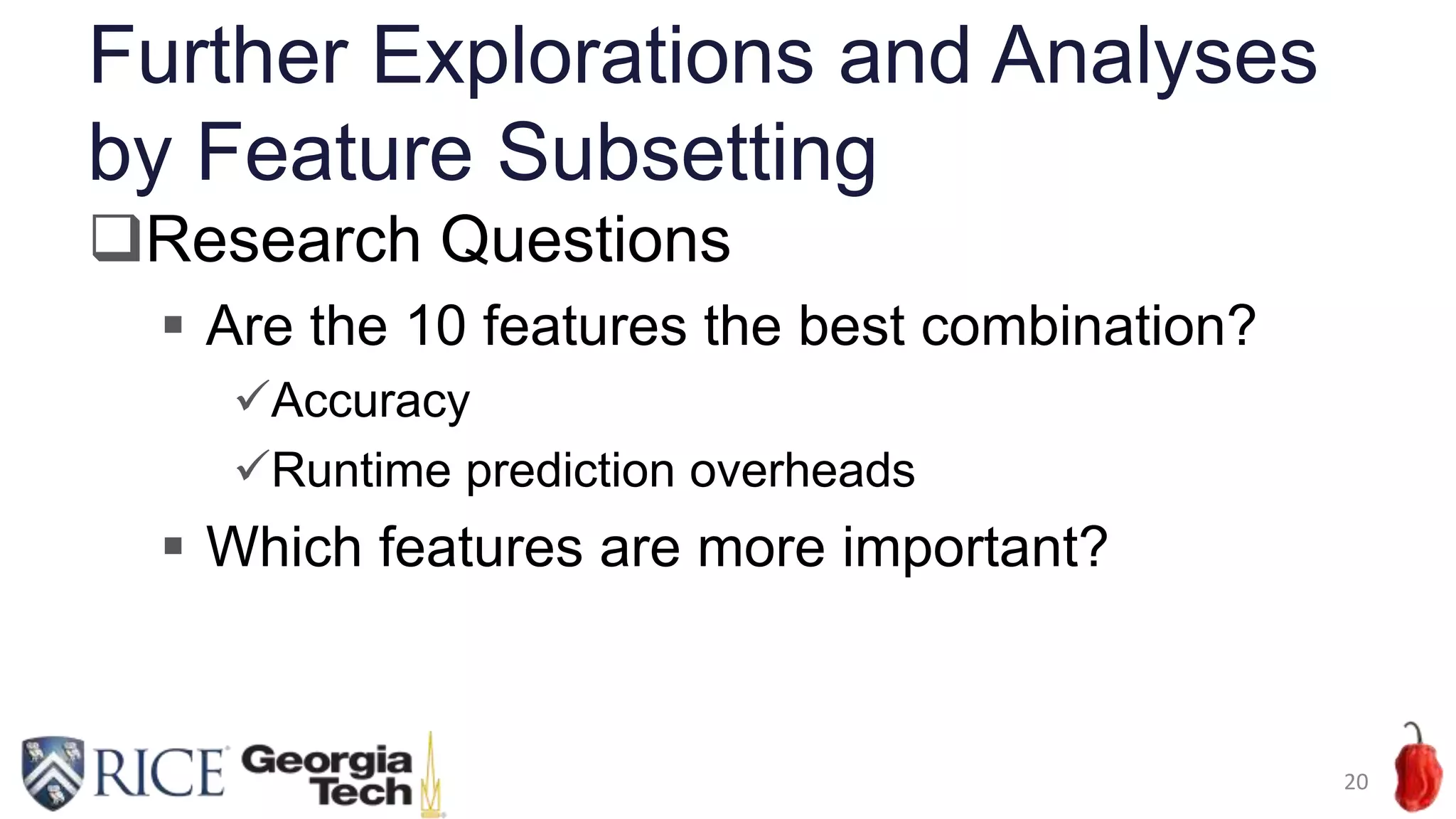 Further Explorations and Analyses by Feature Subsetting

❑Research Questions

▪ Are the 10 features the best combination?

✓Accuracy

✓Runtime prediction overheads

▪ Which features are more important?

RICE Georgia Tech

20